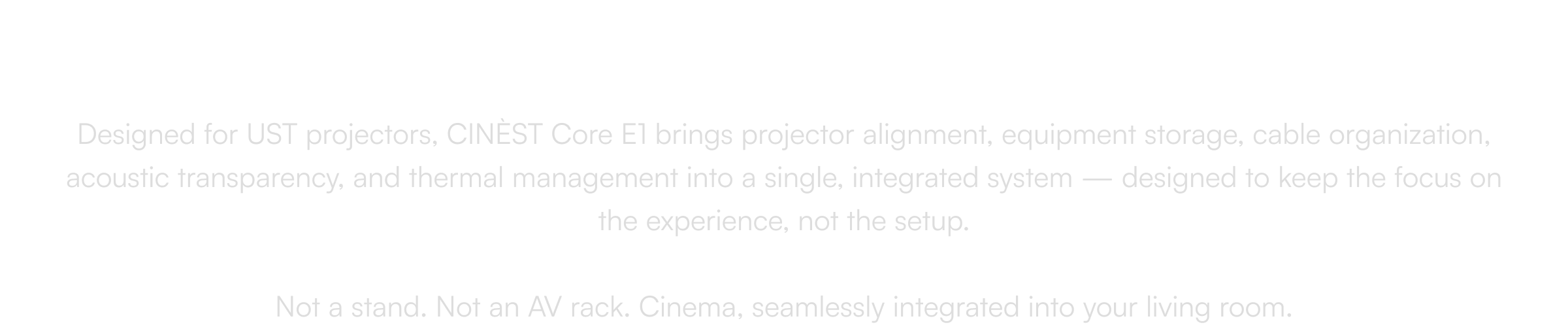 Designed for UST projectors, CINÈST Core E1 brings projector alignment, equipment storage, cable organization, acoustic transparency, and thermal management into a single, integrated system — designed to keep the focus on the experience, not the setup.

Not a stand. Not an AV rack. Cinema, seamlessly integrated into your living room.